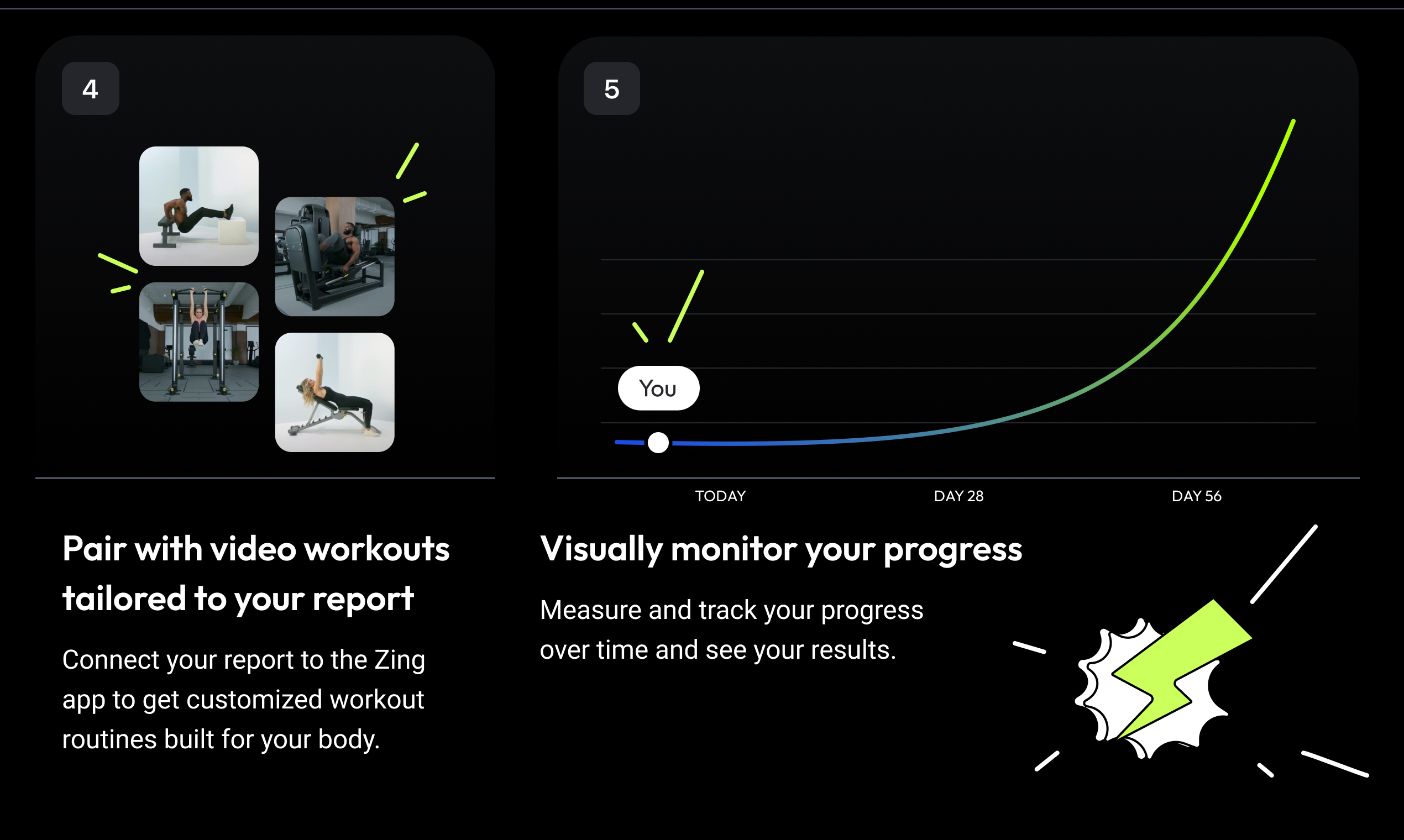 4

Pair with video workouts tailored to your report

Connect your report to the Zing app to get customized workout routines built for your body.

5

You

TODAY DAY 28 DAY 56

Visually monitor your progress

Measure and track your progress over time and see your results.